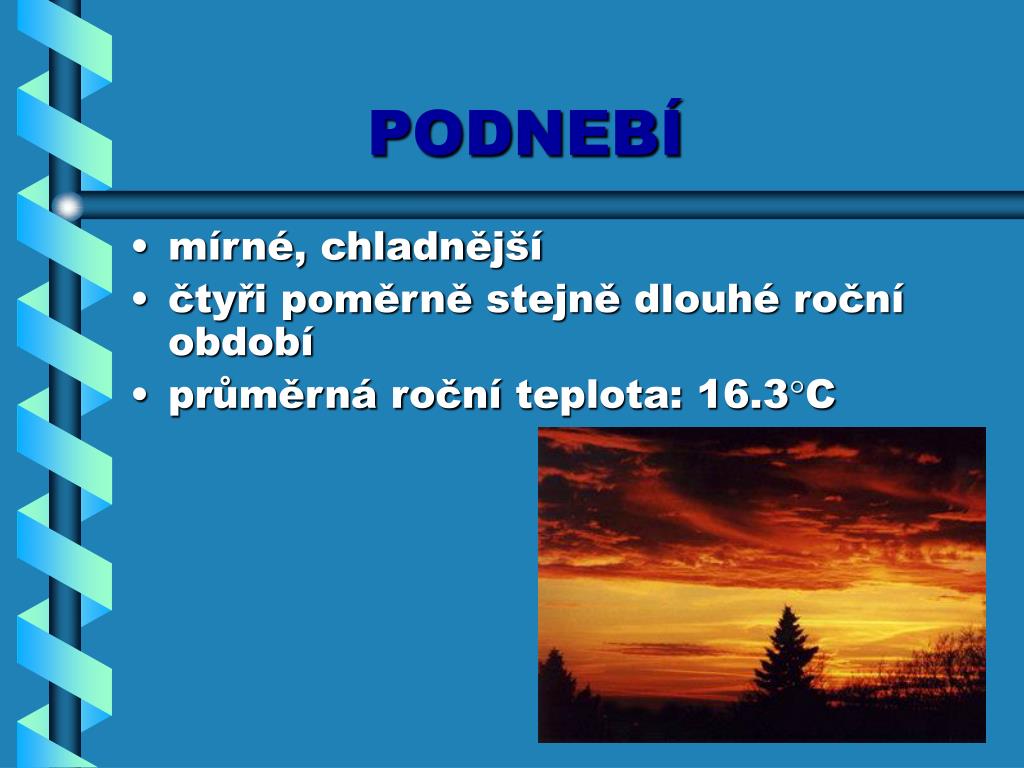 PODNEBÍ

• mírné, chladnější
• čtyři poměrně stejně dlouhé roční období
• průměrná roční teplota: 16.3°C